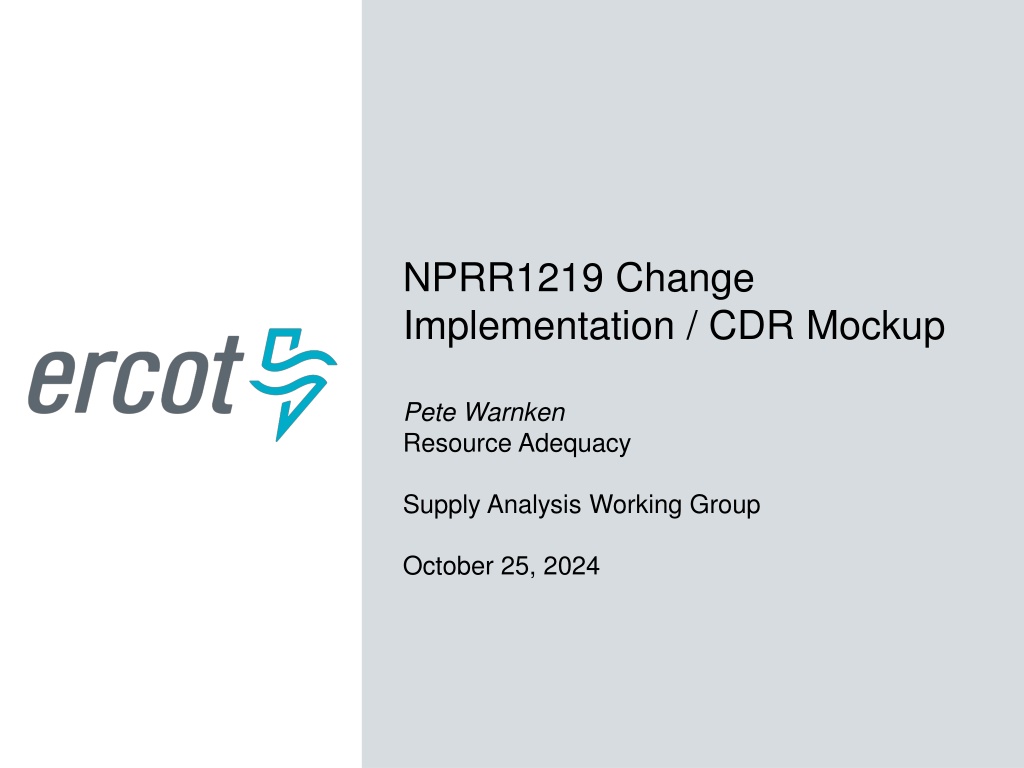 ercot

NPRR1219 Change Implementation / CDR Mockup

Pete Warnken
Resource Adequacy

Supply Analysis Working Group

October 25, 2024